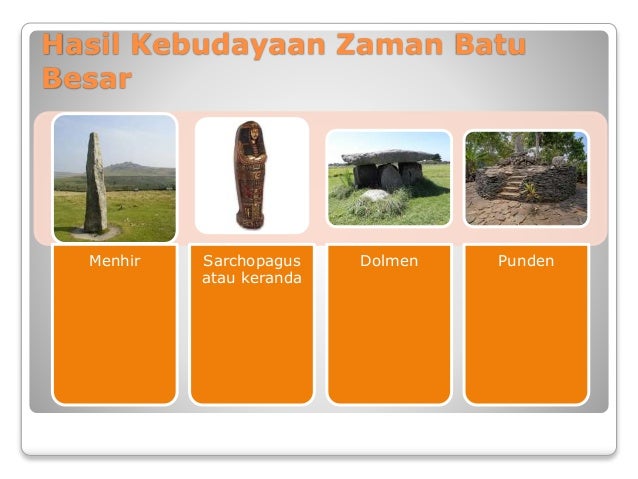 Hasil Kebudayaan Zaman Batu Besar

Menhir

Sarchopagus atau keranda

Dolmen

Punden